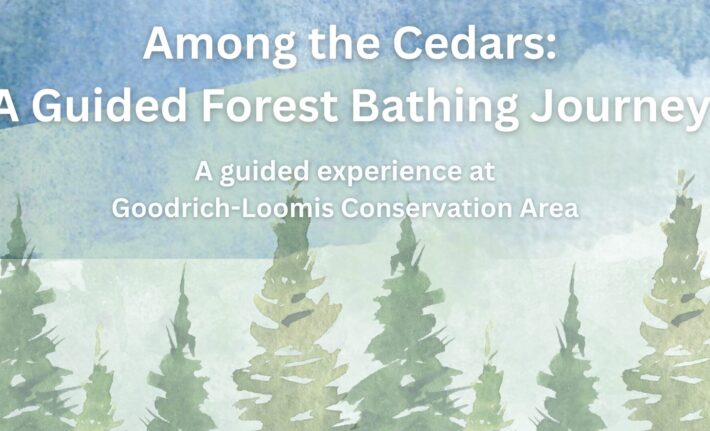 Among the Cedars:
A Guided Forest Bathing Journey

A guided experience at
Goodrich-Loomis Conservation Area